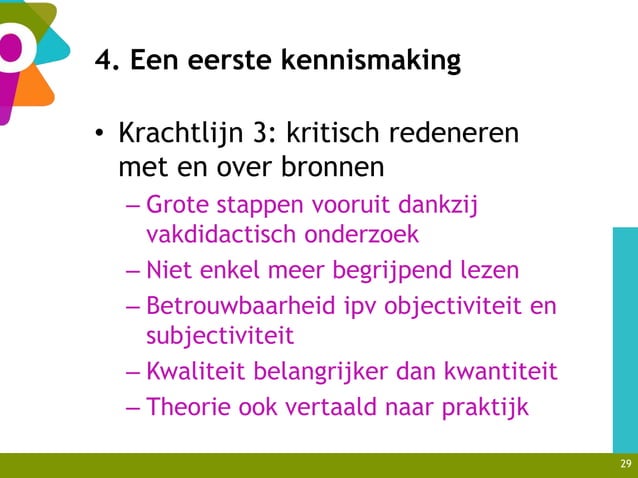 4. Een eerste kennismaking

• Krachtlijn 3: kritisch redeneren met en over bronnen
– Grote stappen vooruit dankzij vakdidactisch onderzoek
– Niet enkel meer begrijpend lezen
– Betrouwbaarheid ipv objectiviteit en subjectiviteit
– Kwaliteit belangrijker dan kwantiteit
– Theorie ook vertaald naar praktijk

29